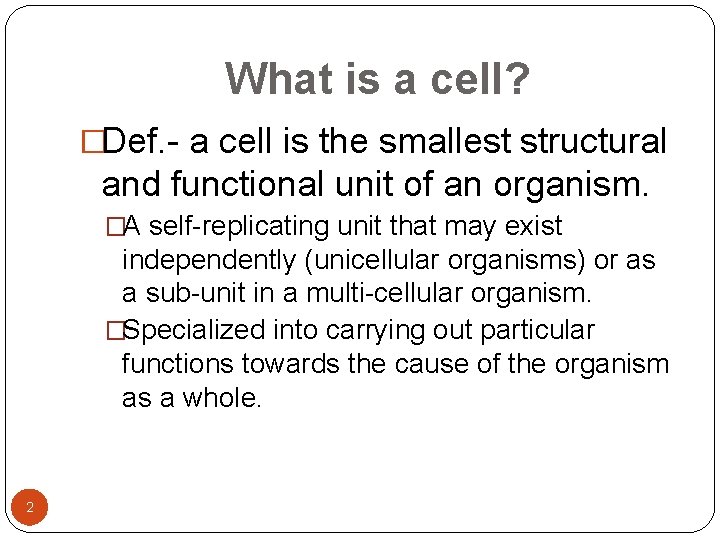 What is a cell?

□Def.- a cell is the smallest structural and functional unit of an organism.

□A self-replicating unit that may exist independently (unicellular organisms) or as a sub-unit in a multi-cellular organism.

□Specialized into carrying out particular functions towards the cause of the organism as a whole.

2